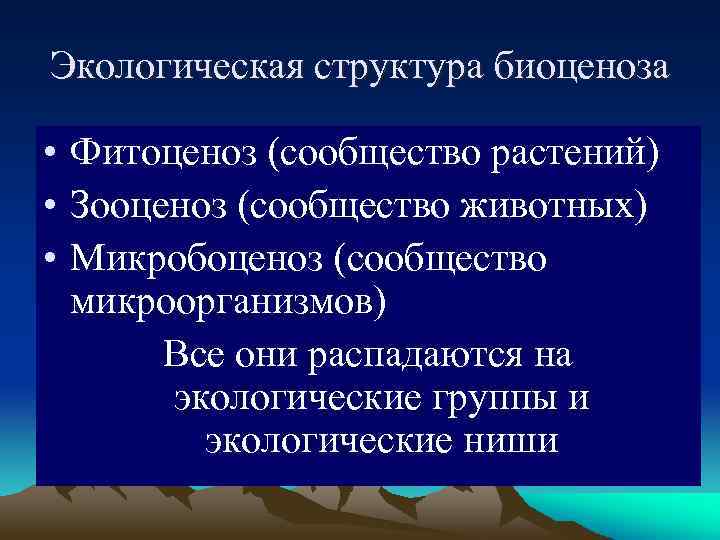 Экологическая структура биоценоза

• Фитоценоз (сообщество растений)
• Зооценоз (сообщество животных)
• Микробоценоз (сообщество микроорганизмов)

Все они распадаются на экологические группы и экологические ниши